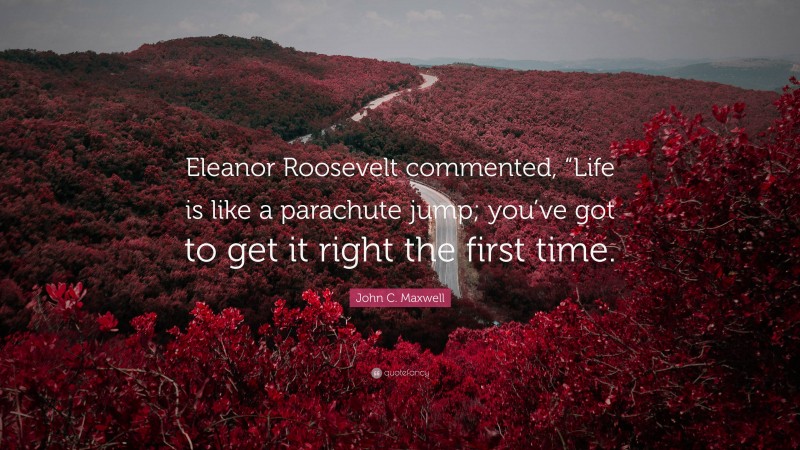 Eleanor Roosevelt commented, “Life is like a parachute jump; you’ve got to get it right the first time.

John C. Maxwell

quotefancy